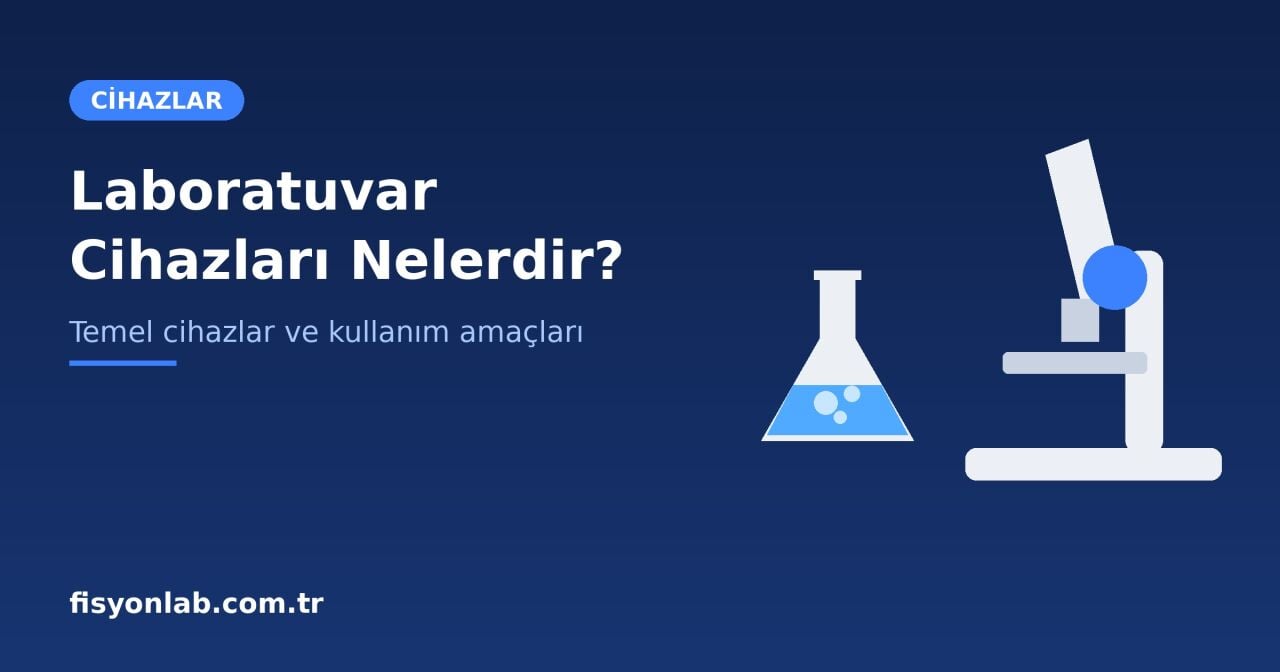 CİHAZLAR

Laboratuvar Cihazları Nelerdir?

Temel cihazlar ve kullanım amaçları

fisyonlab.com.tr